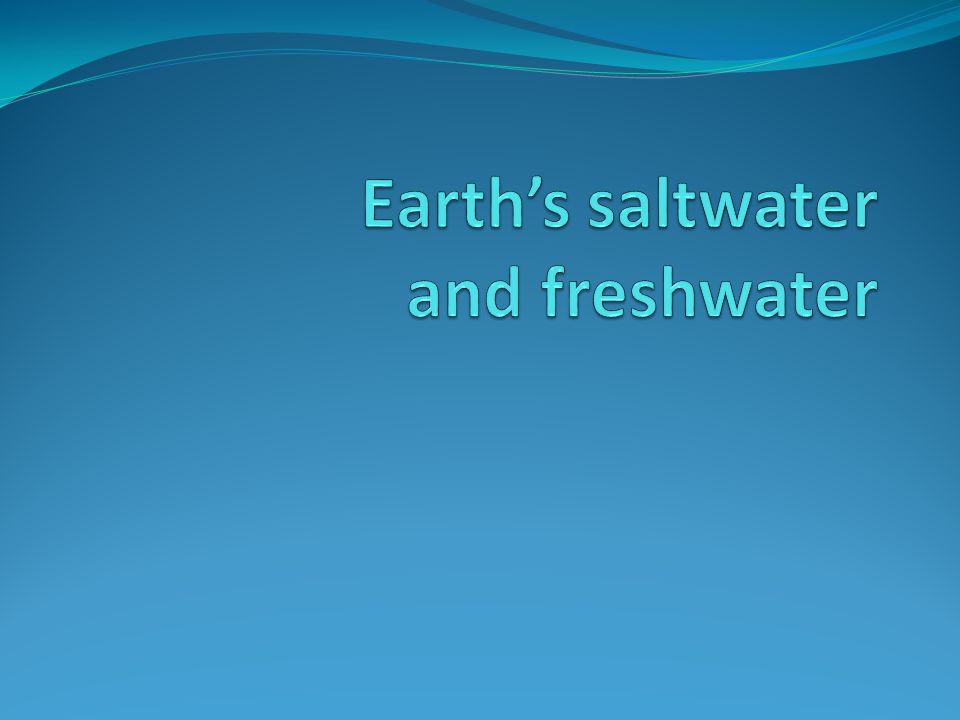 Earth’s saltwater and freshwater